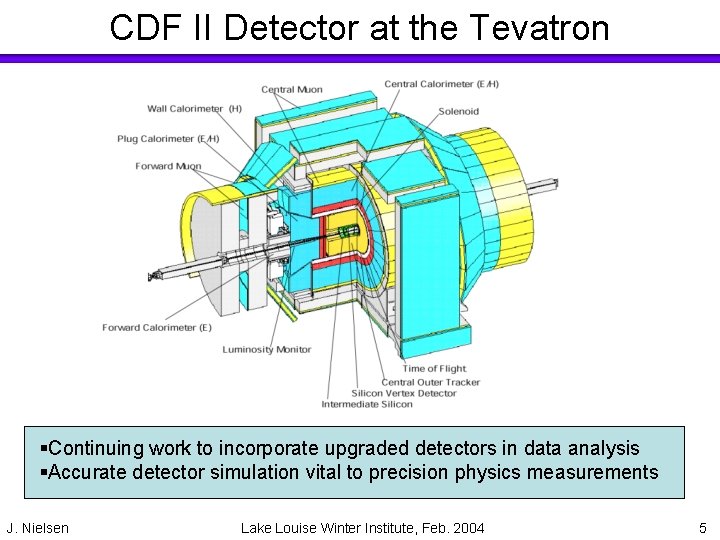 CDF II Detector at the Tevatron

Central Muon
Central Calorimeter (E/H)
Wall Calorimeter (H)
Solenoid
Plug Calorimeter (E/H)
Forward Muon
Forward Calorimeter (E)
Luminosity Monitor
Time of Flight
Central Outer Tracker
Silicon Vertex Detector
Intermediate Silicon

▪Continuing work to incorporate upgraded detectors in data analysis
▪Accurate detector simulation vital to precision physics measurements

J. Nielsen
Lake Louise Winter Institute, Feb. 2004
5